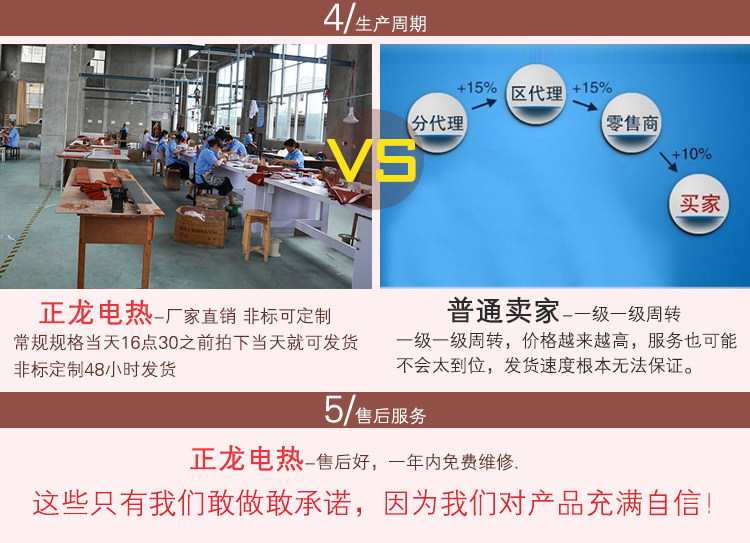 4/生产周期

VS

分代理 +15% 区代理 +15% 零售商 +10% 买家

正龙电热–厂家直销 非标可定制
常规规格当天16点30之前拍下当天就可发货
非标定制48小时发货

普通卖家–一级一级周转
一级一级周转，价格越来越高，服务也可能不会太到位，发货速度根本无法保证。

5/售后服务

正龙电热–售后好，一年内免费维修.
这些只有我们敢做敢承诺，因为我们对产品充满自信!